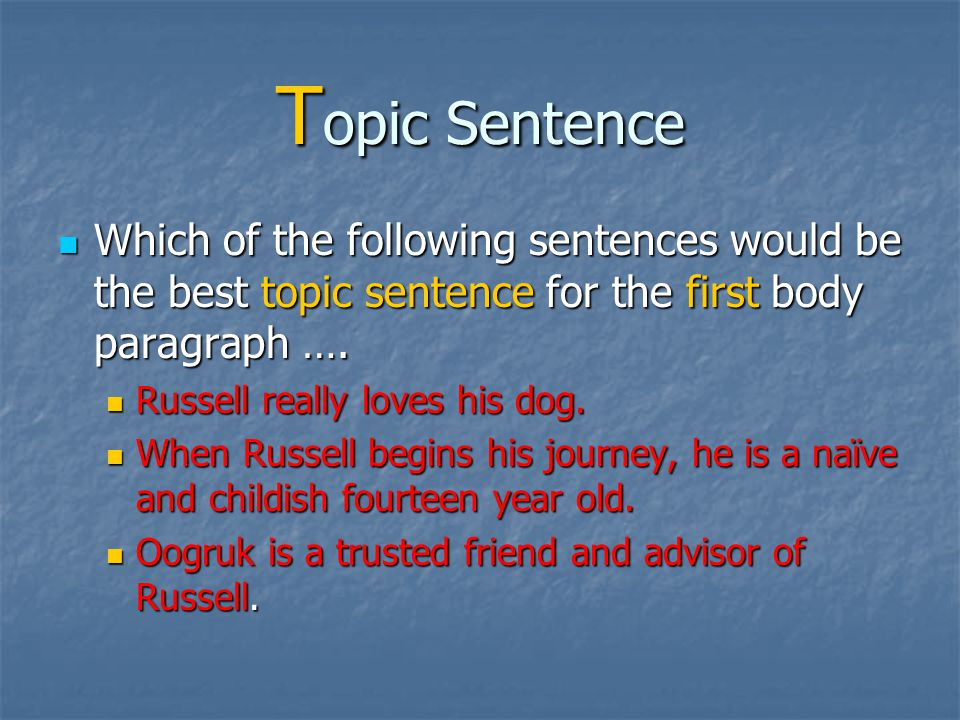 Topic Sentence

Which of the following sentences would be the best topic sentence for the first body paragraph ….

Russell really loves his dog.

When Russell begins his journey, he is a naïve and childish fourteen year old.

Oogruk is a trusted friend and advisor of Russell.